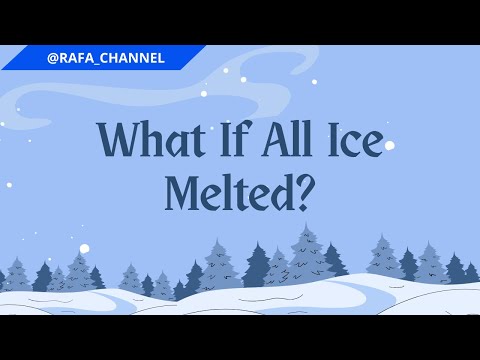 @RAFA_CHANNEL

What If All Ice Melted?